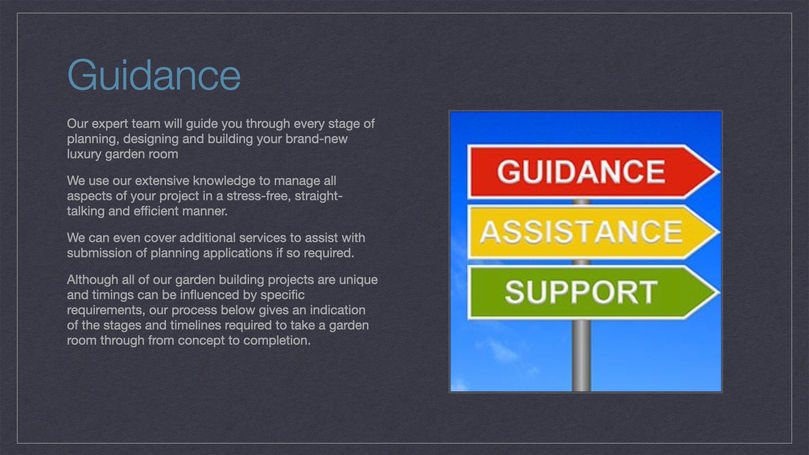 Guidance

Our expert team will guide you through every stage of planning, designing and building your brand-new luxury garden room

We use our extensive knowledge to manage all aspects of your project in a stress-free, straight-talking and efficient manner.

We can even cover additional services to assist with submission of planning applications if so required.

Although all of our garden building projects are unique and timings can be influenced by specific requirements, our process below gives an indication of the stages and timelines required to take a garden room through from concept to completion.

GUIDANCE
ASSISTANCE
SUPPORT